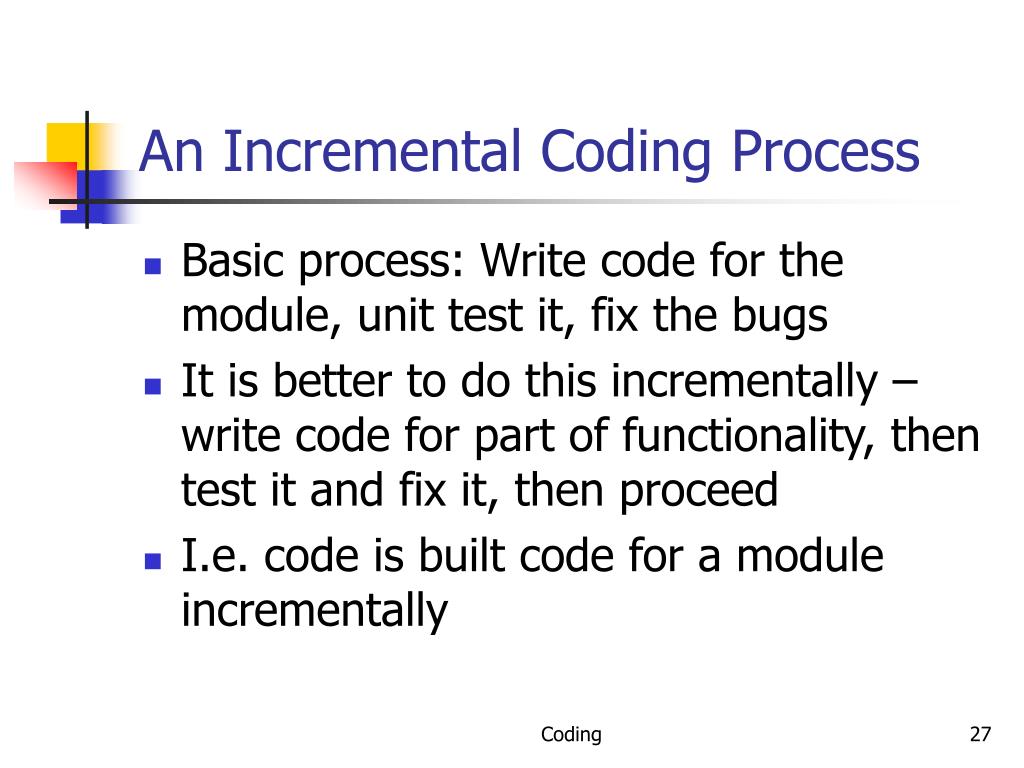 An Incremental Coding Process

- Basic process: Write code for the module, unit test it, fix the bugs
- It is better to do this incrementally – write code for part of functionality, then test it and fix it, then proceed
- I.e. code is built code for a module incrementally

Coding

27